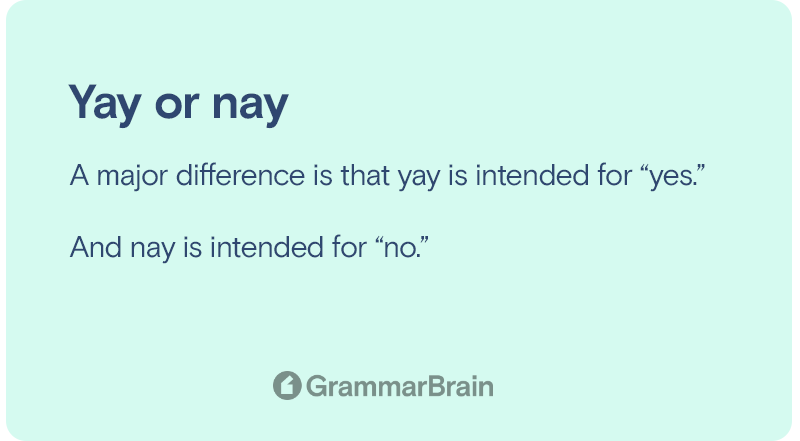 Yay or nay

A major difference is that yay is intended for “yes.”

And nay is intended for “no.”

GrammarBrain